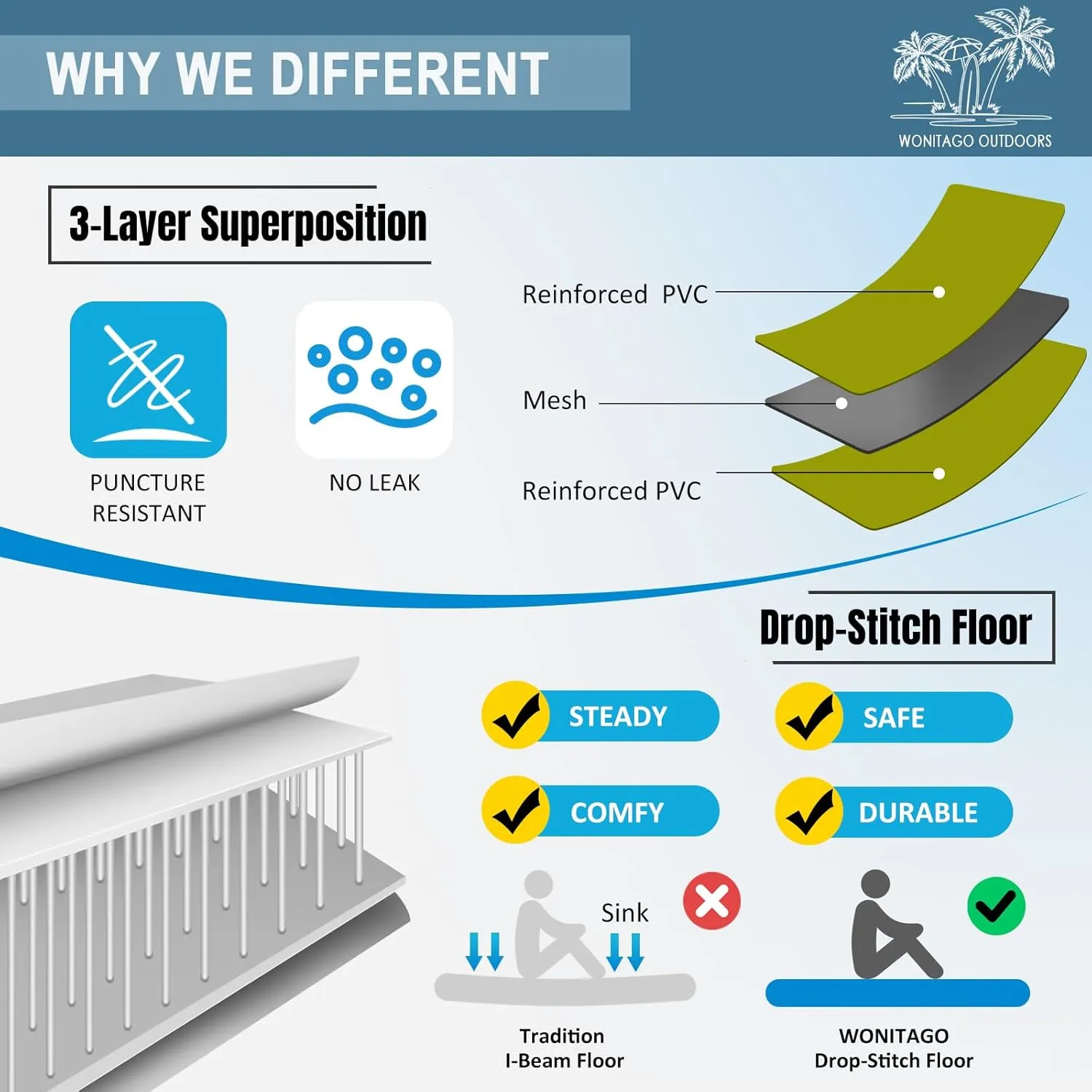 WHY WE DIFFERENT

WONITAGO OUTDOORS

3-Layer Superposition

PUNCTURE RESISTANT

NO LEAK

Reinforced PVC

Mesh

Reinforced PVC

Drop-Stitch Floor

STEADY

SAFE

COMFY

DURABLE

Sink

Tradition
I-Beam Floor

WONITAGO
Drop-Stitch Floor